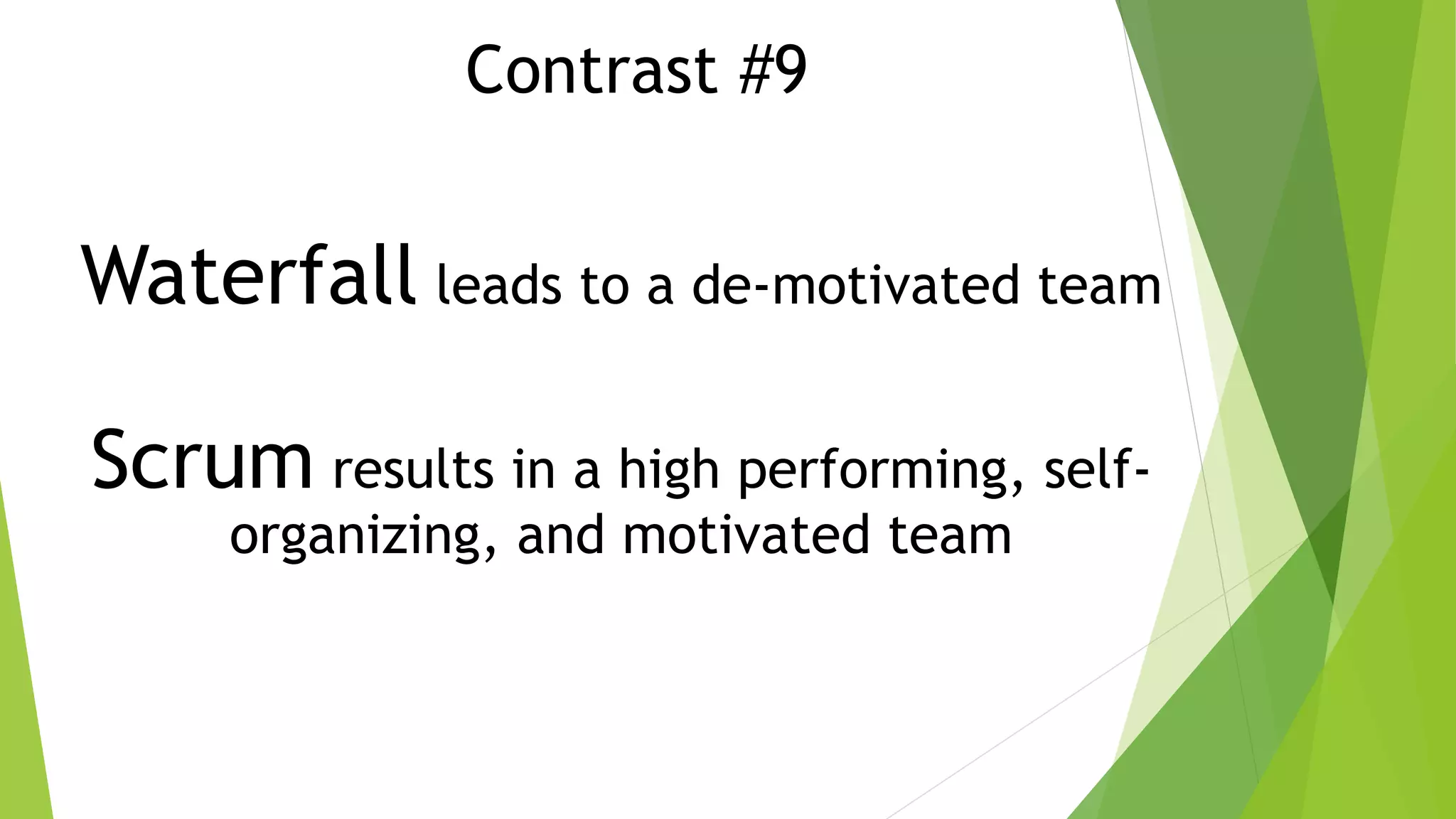 Contrast #9

Waterfall leads to a de-motivated team

Scrum results in a high performing, self-organizing, and motivated team